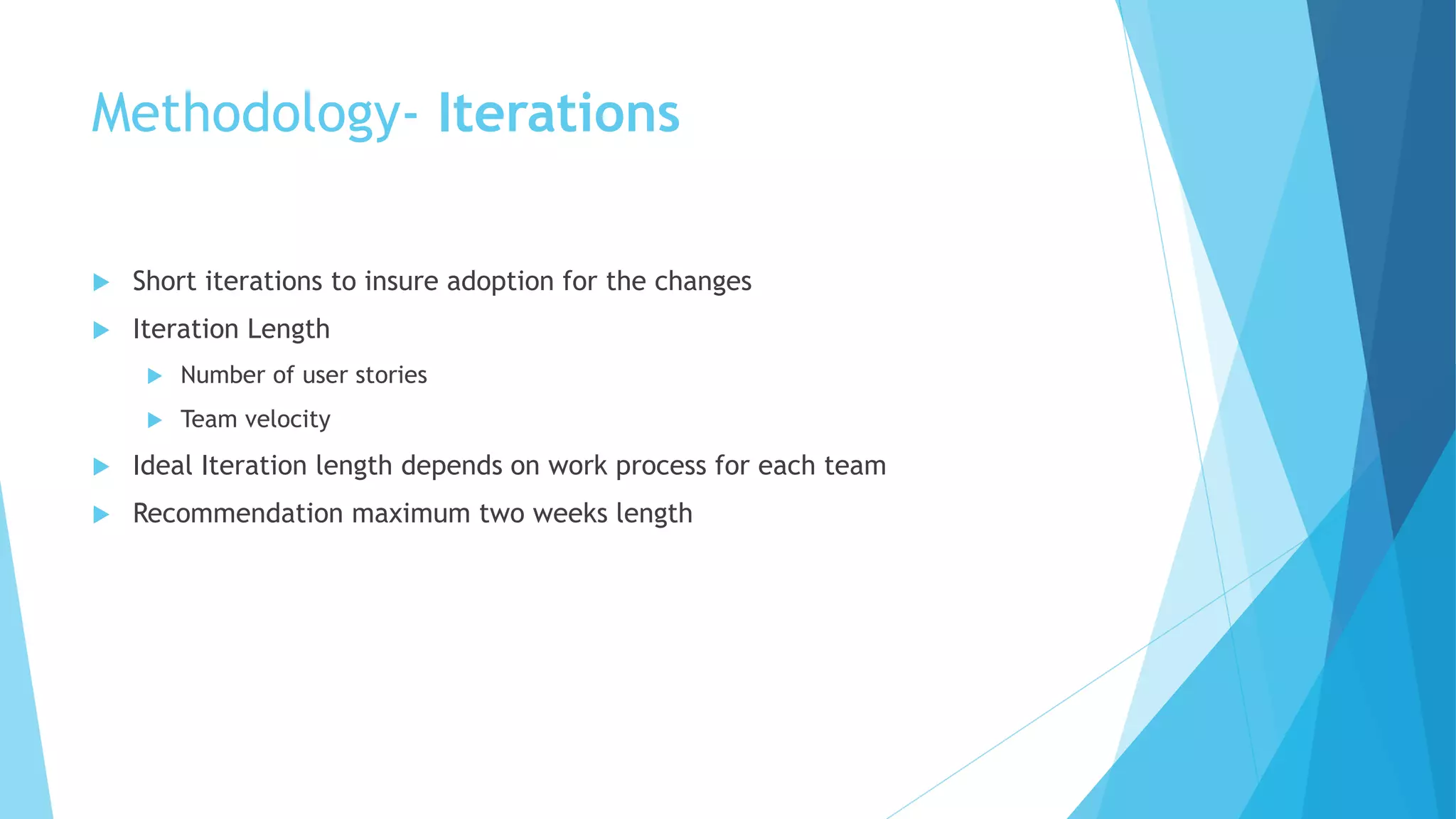 Methodology- Iterations

Short iterations to insure adoption for the changes

Iteration Length

Number of user stories

Team velocity

Ideal Iteration length depends on work process for each team

Recommendation maximum two weeks length